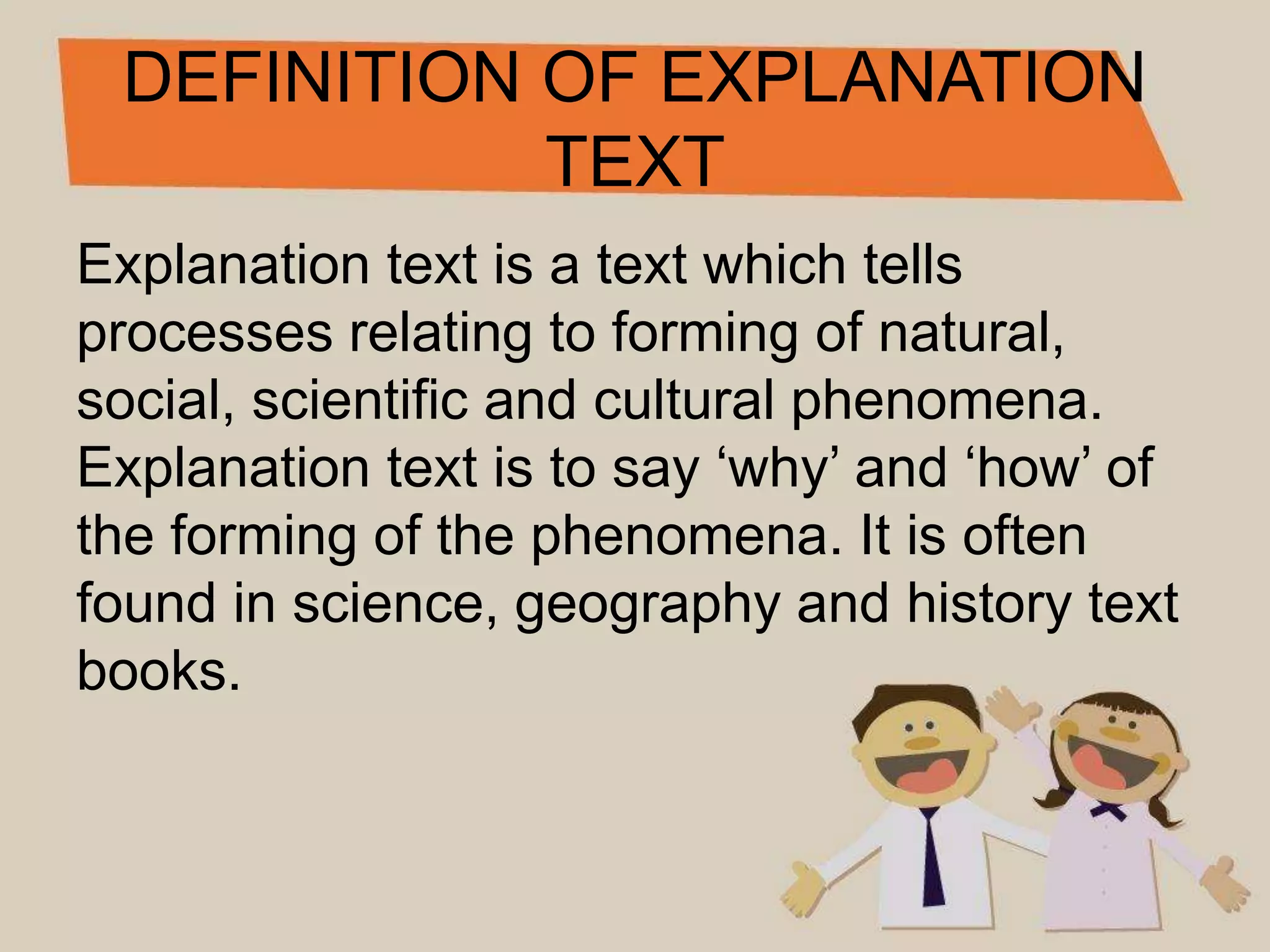 DEFINITION OF EXPLANATION TEXT

Explanation text is a text which tells processes relating to forming of natural, social, scientific and cultural phenomena. Explanation text is to say ‘why’ and ‘how’ of the forming of the phenomena. It is often found in science, geography and history text books.